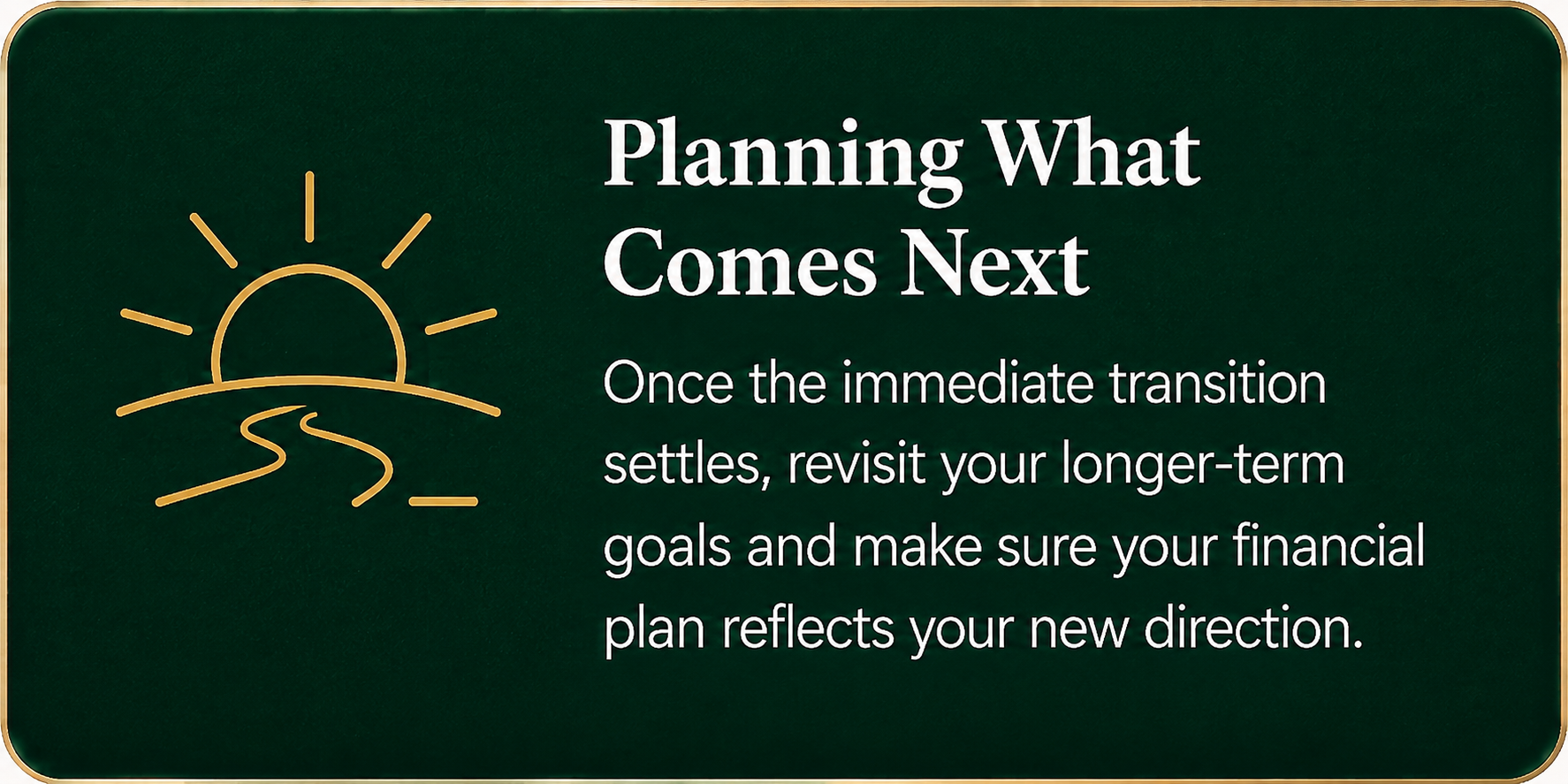 Planning What Comes Next

Once the immediate transition settles, revisit your longer-term goals and make sure your financial plan reflects your new direction.